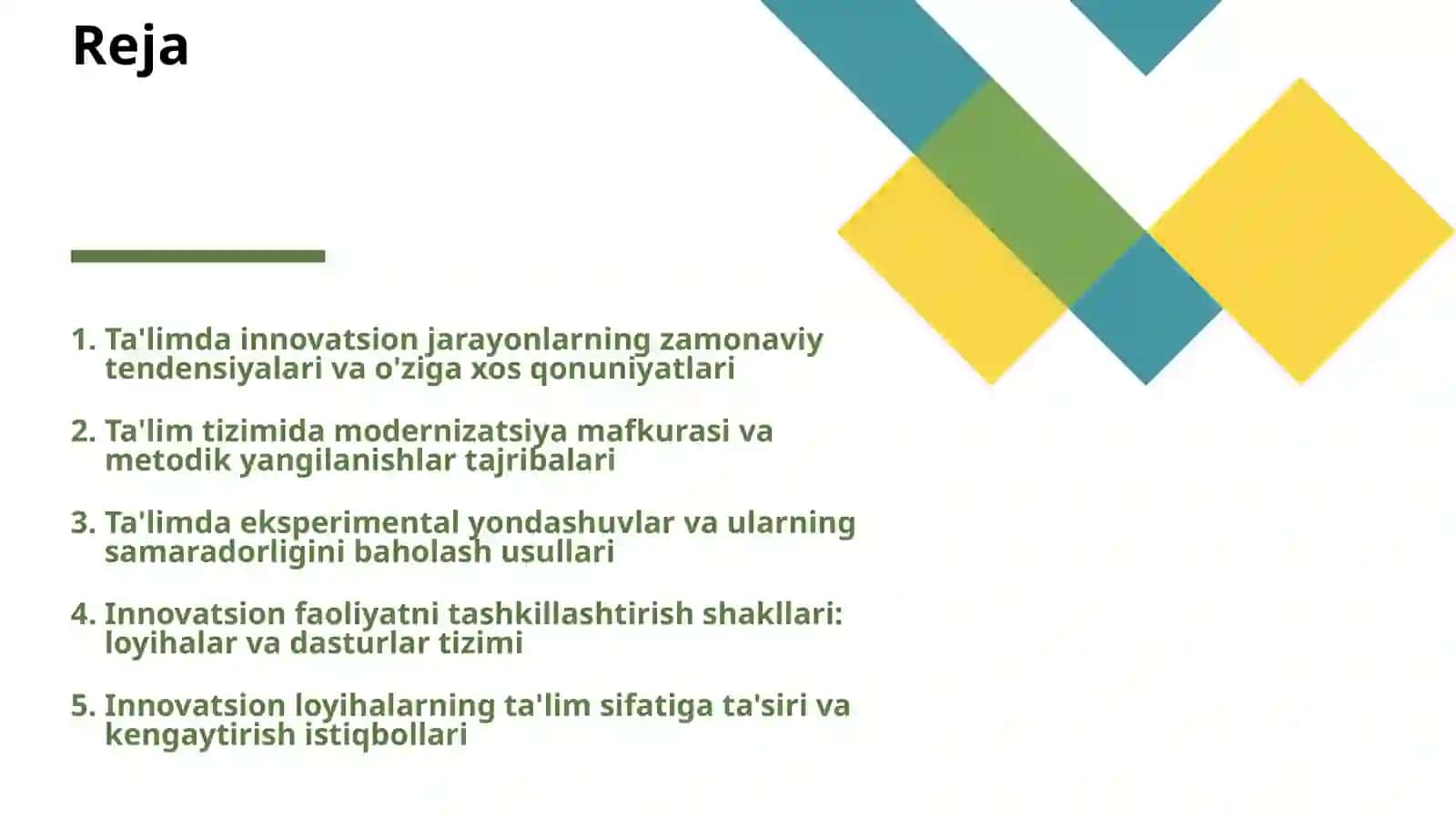 Reja

1. Ta'limda innovatsion jarayonlarning zamonaviy tendensiyalari va o'ziga xos qonuniyatlari

2. Ta'lim tizimida modernizatsiya mafkurasi va metodik yangilanishlar tajribalari

3. Ta'limda eksperimental yondashuvlar va ularning samaradorligini baholash usullari

4. Innovatsion faoliyatni tashkillashtirish shakllari: loyihalar va dasturlar tizimi

5. Innovatsion loyihalarning ta'lim sifatiga ta'siri va kengaytirish istiqbollari